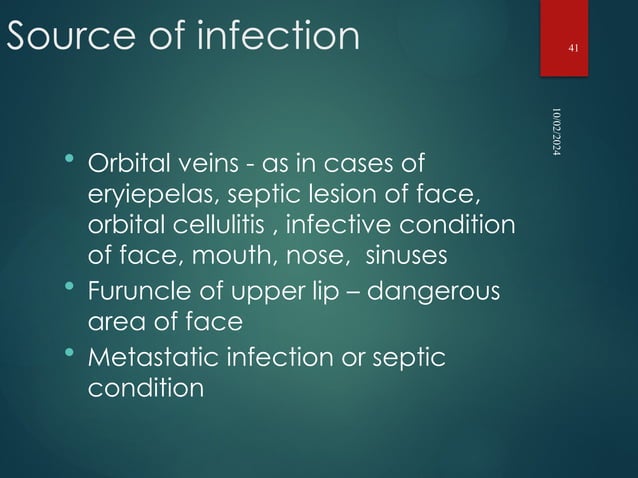 Source of infection

41

10/02/2024

• Orbital veins - as in cases of eryiepelas, septic lesion of face, orbital cellulitis , infective condition of face, mouth, nose,  sinuses
• Furuncle of upper lip – dangerous area of face
• Metastatic infection or septic condition